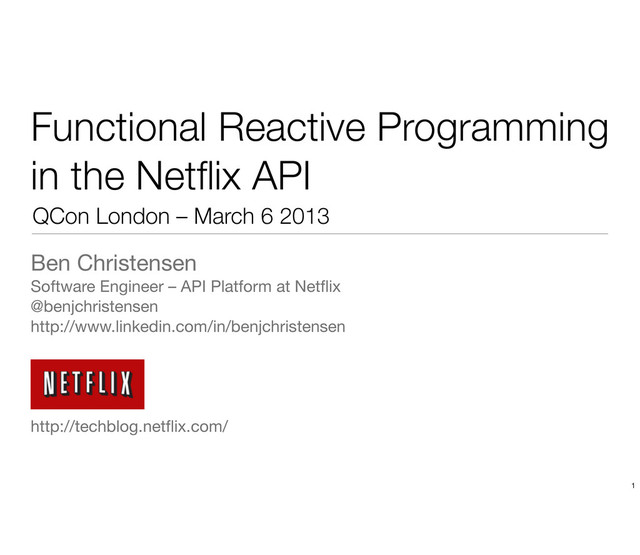 Functional Reactive Programming in the Netflix API
QCon London – March 6 2013

Ben Christensen
Software Engineer – API Platform at Netflix
@benjchristensen
http://www.linkedin.com/in/benjchristensen

NETFLIX

http://techblog.netflix.com/

1